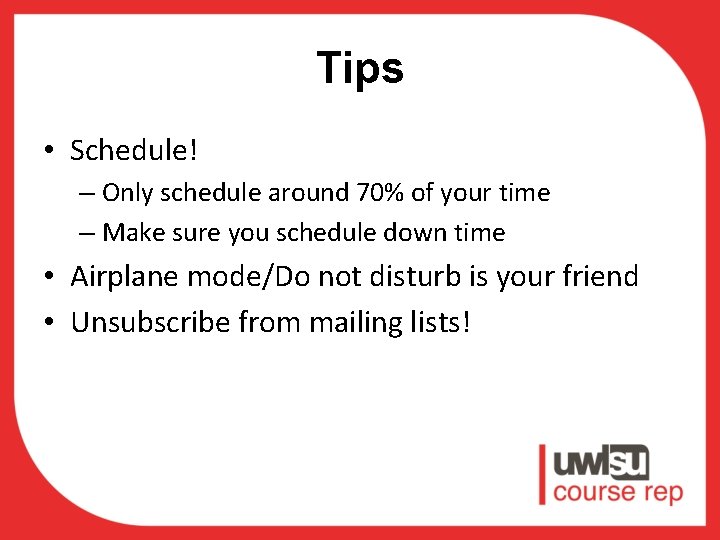 Tips

• Schedule!
– Only schedule around 70% of your time
– Make sure you schedule down time
• Airplane mode/Do not disturb is your friend
• Unsubscribe from mailing lists!

uwlsu
course rep